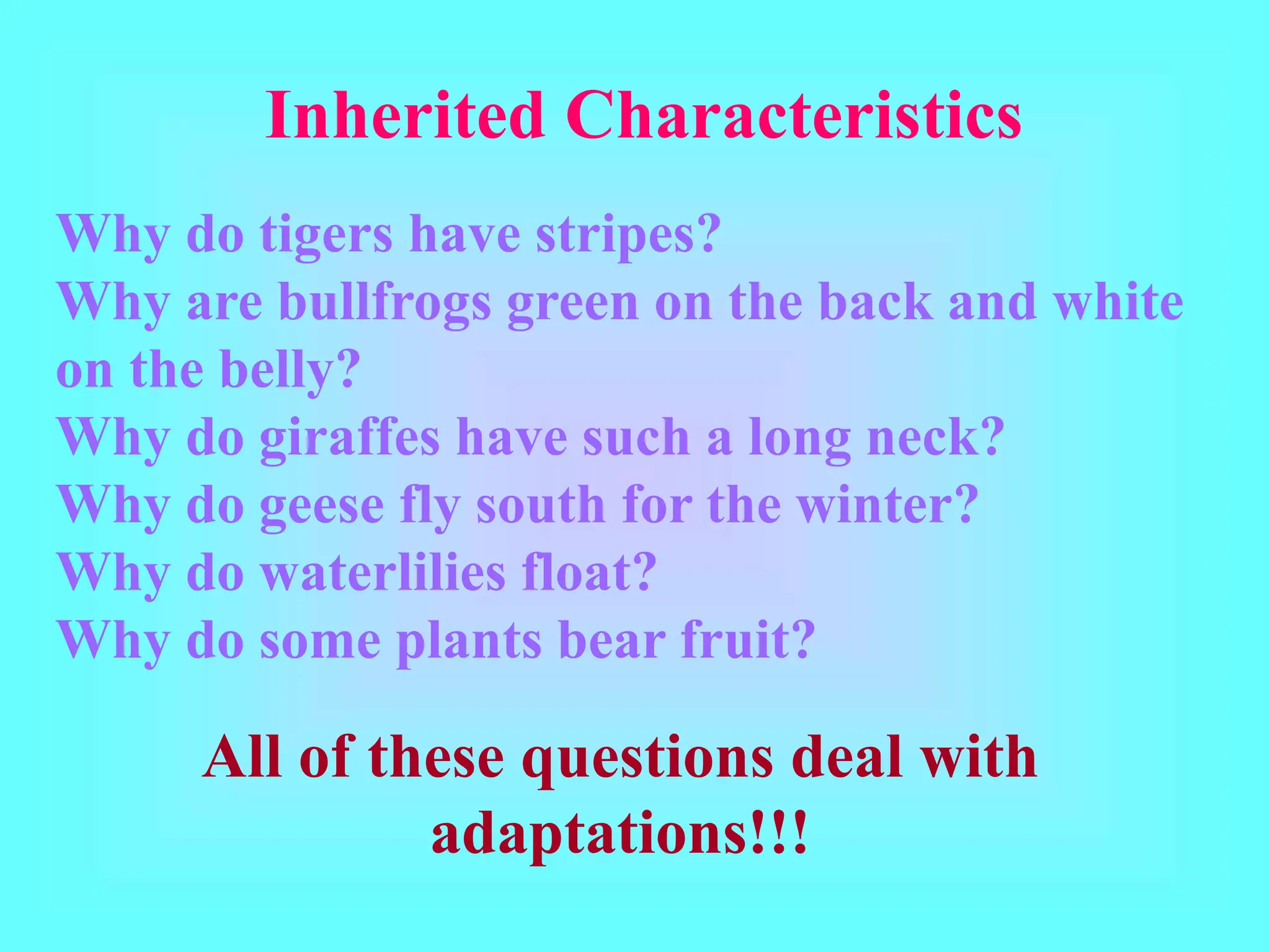 Inherited Characteristics

Why do tigers have stripes?
Why are bullfrogs green on the back and white on the belly?
Why do giraffes have such a long neck?
Why do geese fly south for the winter?
Why do waterlilies float?
Why do some plants bear fruit?

All of these questions deal with adaptations!!!